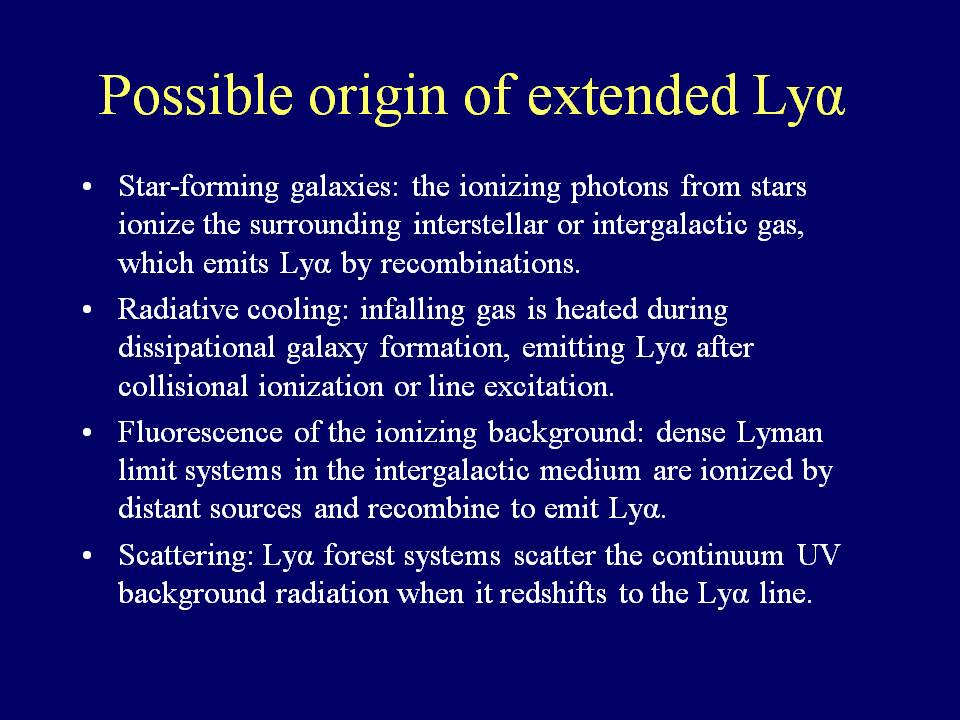 Possible origin of extended Lyα

• Star-forming galaxies: the ionizing photons from stars ionize the surrounding interstellar or intergalactic gas, which emits Lyα by recombinations.

• Radiative cooling: infalling gas is heated during dissipational galaxy formation, emitting Lyα after collisional ionization or line excitation.

• Fluorescence of the ionizing background: dense Lyman limit systems in the intergalactic medium are ionized by distant sources and recombine to emit Lyα.

• Scattering: Lyα forest systems scatter the continuum UV background radiation when it redshifts to the Lyα line.